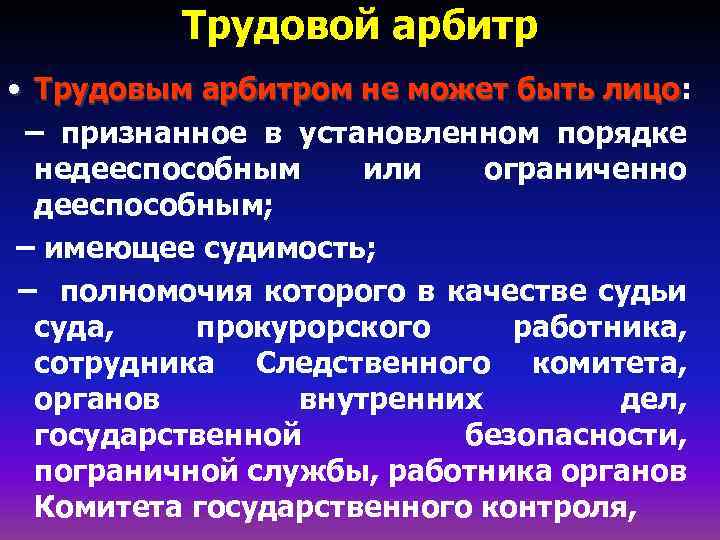 Трудовой арбитр

• Трудовым арбитром не может быть лицо:

– признанное в установленном порядке недееспособным или ограниченно дееспособным;

– имеющее судимость;

– полномочия которого в качестве судьи суда, прокурорского работника, сотрудника Следственного комитета, органов внутренних дел, государственной безопасности, пограничной службы, работника органов Комитета государственного контроля,